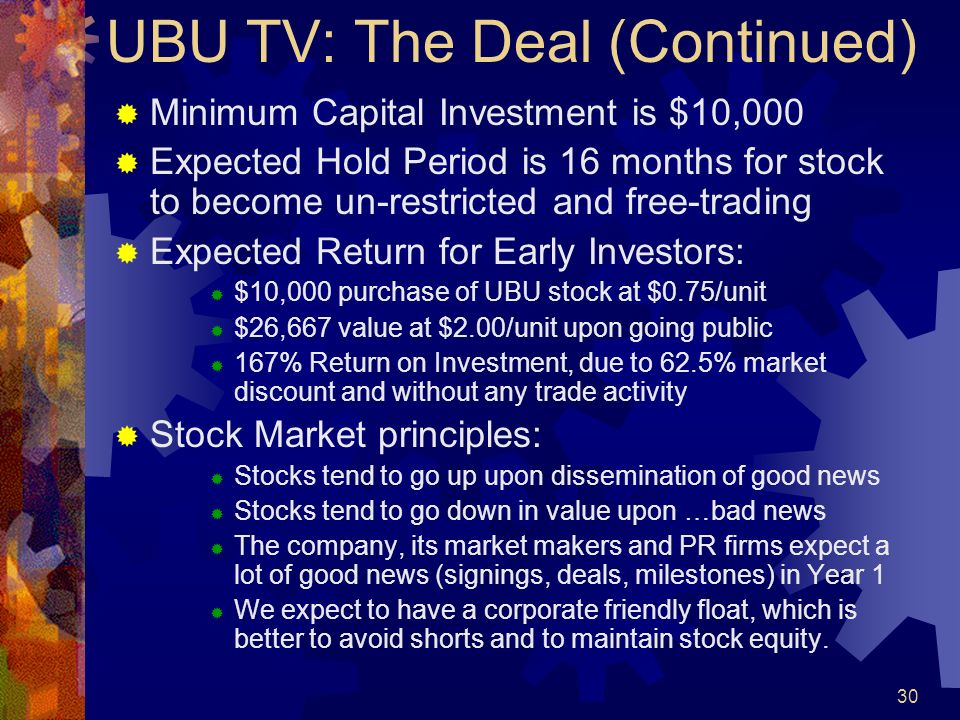 UBU TV: The Deal (Continued)

Minimum Capital Investment is \$10,000

Expected Hold Period is 16 months for stock to become un-restricted and free-trading

Expected Return for Early Investors:

\$10,000 purchase of UBU stock at \$0.75/unit

\$26,667 value at \$2.00/unit upon going public

167% Return on Investment, due to 62.5% market discount and without any trade activity

Stock Market principles:

Stocks tend to go up upon dissemination of good news

Stocks tend to go down in value upon …bad news

The company, its market makers and PR firms expect a lot of good news (signings, deals, milestones) in Year 1

We expect to have a corporate friendly float, which is better to avoid shorts and to maintain stock equity.

30